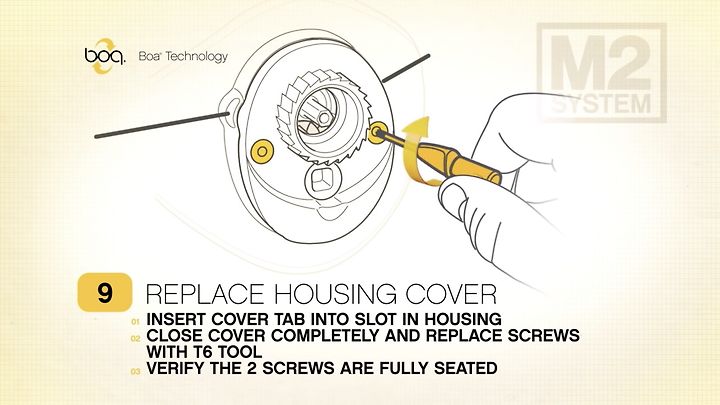 boa. Boa® Technology

M2 SYSTEM

9 REPLACE HOUSING COVER

01 INSERT COVER TAB INTO SLOT IN HOUSING
02 CLOSE COVER COMPLETELY AND REPLACE SCREWS WITH T6 TOOL
03 VERIFY THE 2 SCREWS ARE FULLY SEATED